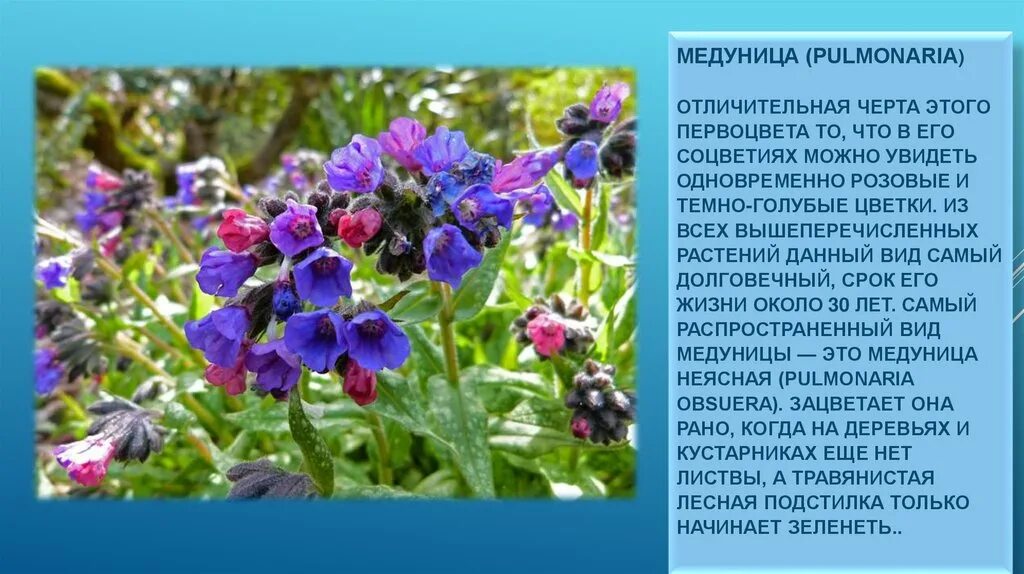 МЕДУНИЦА (PULMONARIA)

ОТЛИЧИТЕЛЬНАЯ ЧЕРТА ЭТОГО ПЕРВОЦВЕТА ТО, ЧТО В ЕГО СОЦВЕТИЯХ МОЖНО УВИДЕТЬ ОДНОВРЕМЕННО РОЗОВЫЕ И ТЕМНО-ГОЛУБЫЕ ЦВЕТКИ. ИЗ ВСЕХ ВЫШЕПЕРЕЧИСЛЕННЫХ РАСТЕНИЙ ДАННЫЙ ВИД САМЫЙ ДОЛГОВЕЧНЫЙ, СРОК ЕГО ЖИЗНИ ОКОЛО 30 ЛЕТ. САМЫЙ РАСПРОСТРАНЕННЫЙ ВИД МЕДУНИЦЫ — ЭТО МЕДУНИЦА НЕЯСНАЯ (PULMONARIA OBSUERA). ЗАЦВЕТАЕТ ОНА РАНО, КОГДА НА ДЕРЕВЬЯХ И КУСТАРНИКАХ ЕЩЕ НЕТ ЛИСТВЫ, А ТРАВЯНИСТАЯ ЛЕСНАЯ ПОДСТИЛКА ТОЛЬКО НАЧИНАЕТ ЗЕЛЕНЕТЬ..